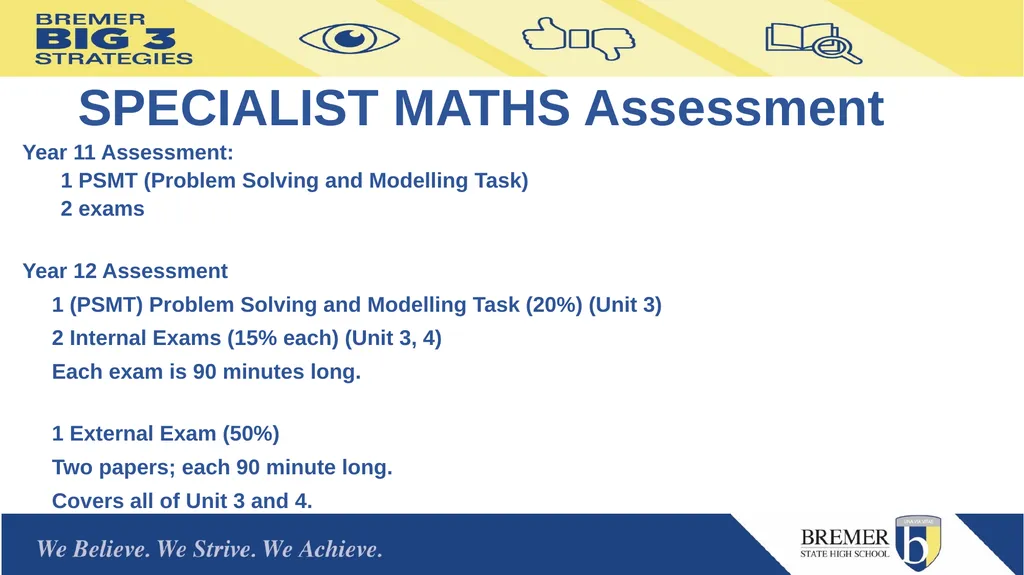 BREMER
BIG 3
STRATEGIES

SPECIALIST MATHS Assessment

Year 11 Assessment:
1 PSMT (Problem Solving and Modelling Task)
2 exams

Year 12 Assessment
1 (PSMT) Problem Solving and Modelling Task (20%) (Unit 3)
2 Internal Exams (15% each) (Unit 3, 4)
Each exam is 90 minutes long.

1 External Exam (50%)
Two papers; each 90 minute long.
Covers all of Unit 3 and 4.

We Believe. We Strive. We Achieve.

BREMER
STATE HIGH SCHOOL